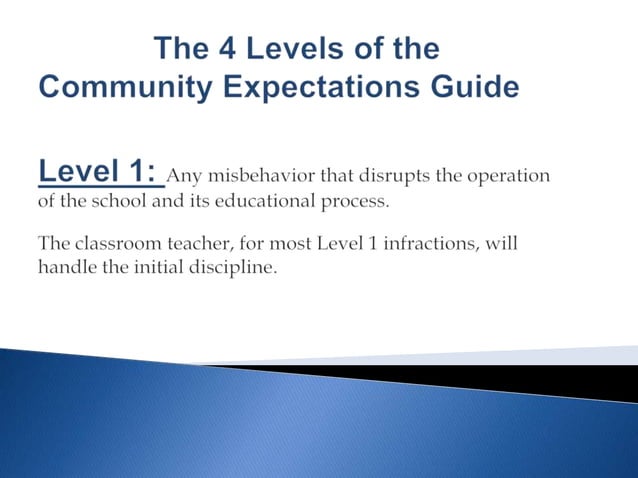 The 4 Levels of the Community Expectations Guide

Level 1: Any misbehavior that disrupts the operation of the school and its educational process.

The classroom teacher, for most Level 1 infractions, will handle the initial discipline.